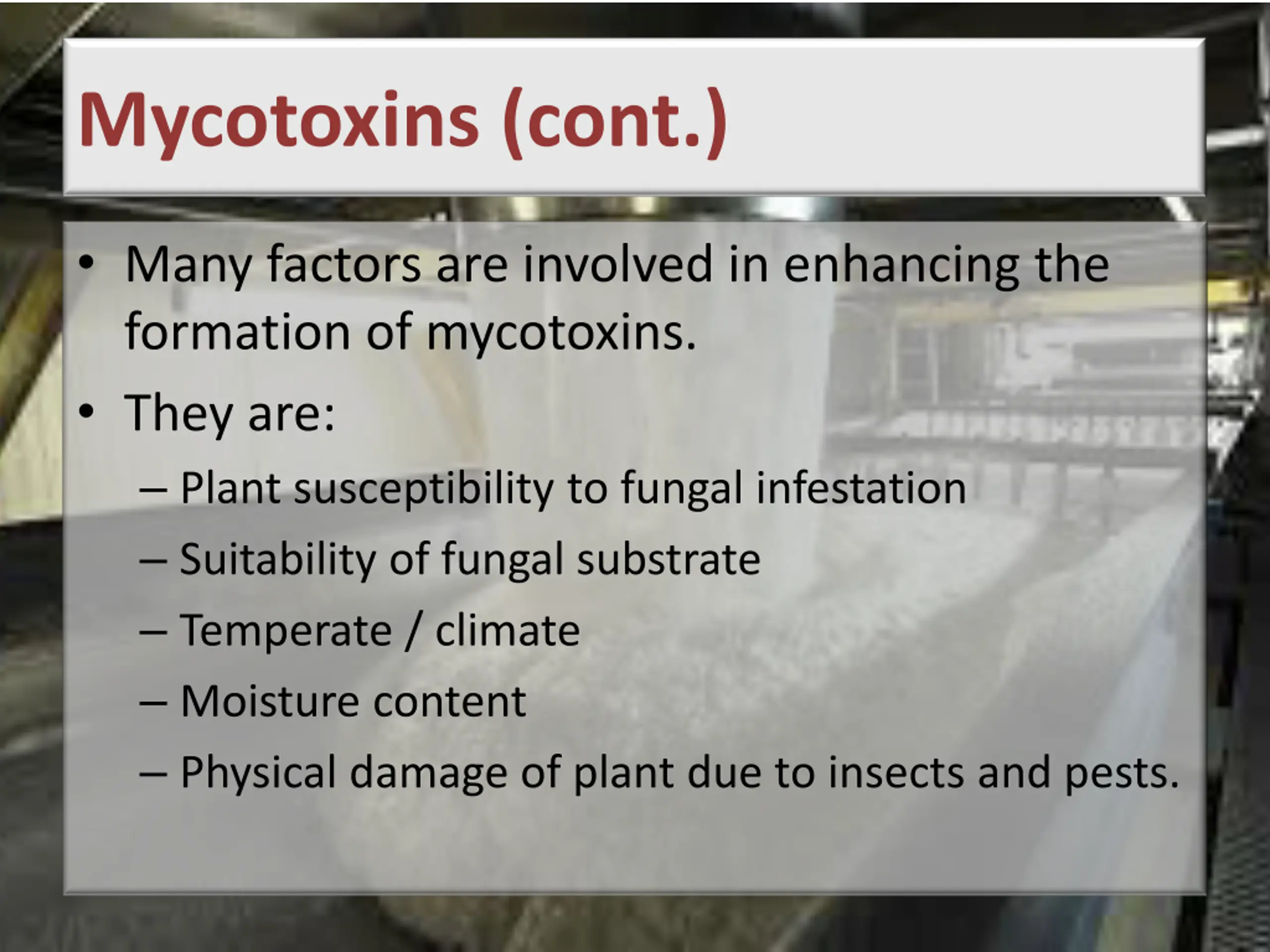 Mycotoxins (cont.)

• Many factors are involved in enhancing the formation of mycotoxins.

• They are:
– Plant susceptibility to fungal infestation
– Suitability of fungal substrate
– Temperate / climate
– Moisture content
– Physical damage of plant due to insects and pests.